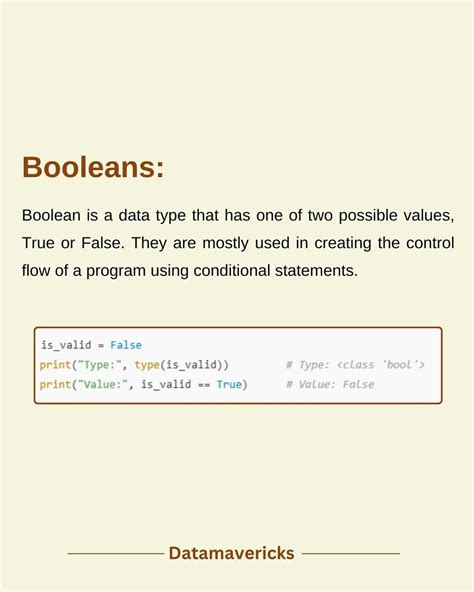 Booleans:

Boolean is a data type that has one of two possible values, True or False. They are mostly used in creating the control flow of a program using conditional statements.

is_valid = False
print("Type:", type(is_valid))          # Type: <class 'bool'>
print("Value:", is_valid == True)       # Value: False

Datamavericks